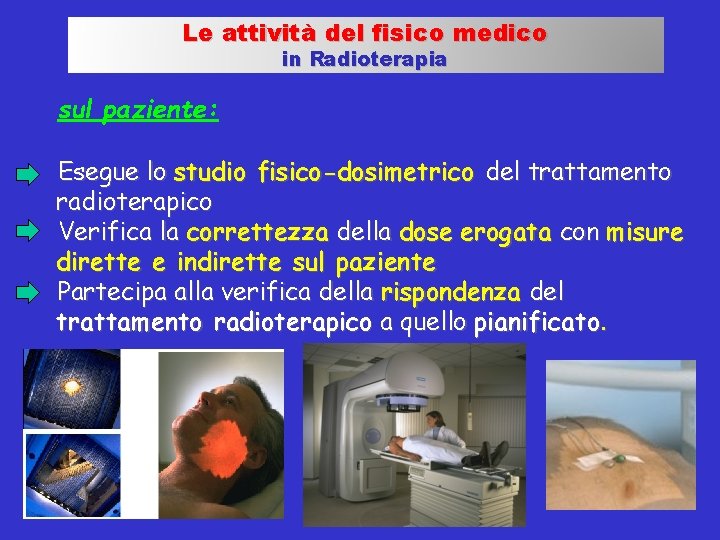 Le attività del fisico medico
in Radioterapia

sul paziente:

Esegue lo studio fisico-dosimetrico del trattamento radioterapico

Verifica la correttezza della dose erogata con misure dirette e indirette sul paziente

Partecipa alla verifica della rispondenza del trattamento radioterapico a quello pianificato.